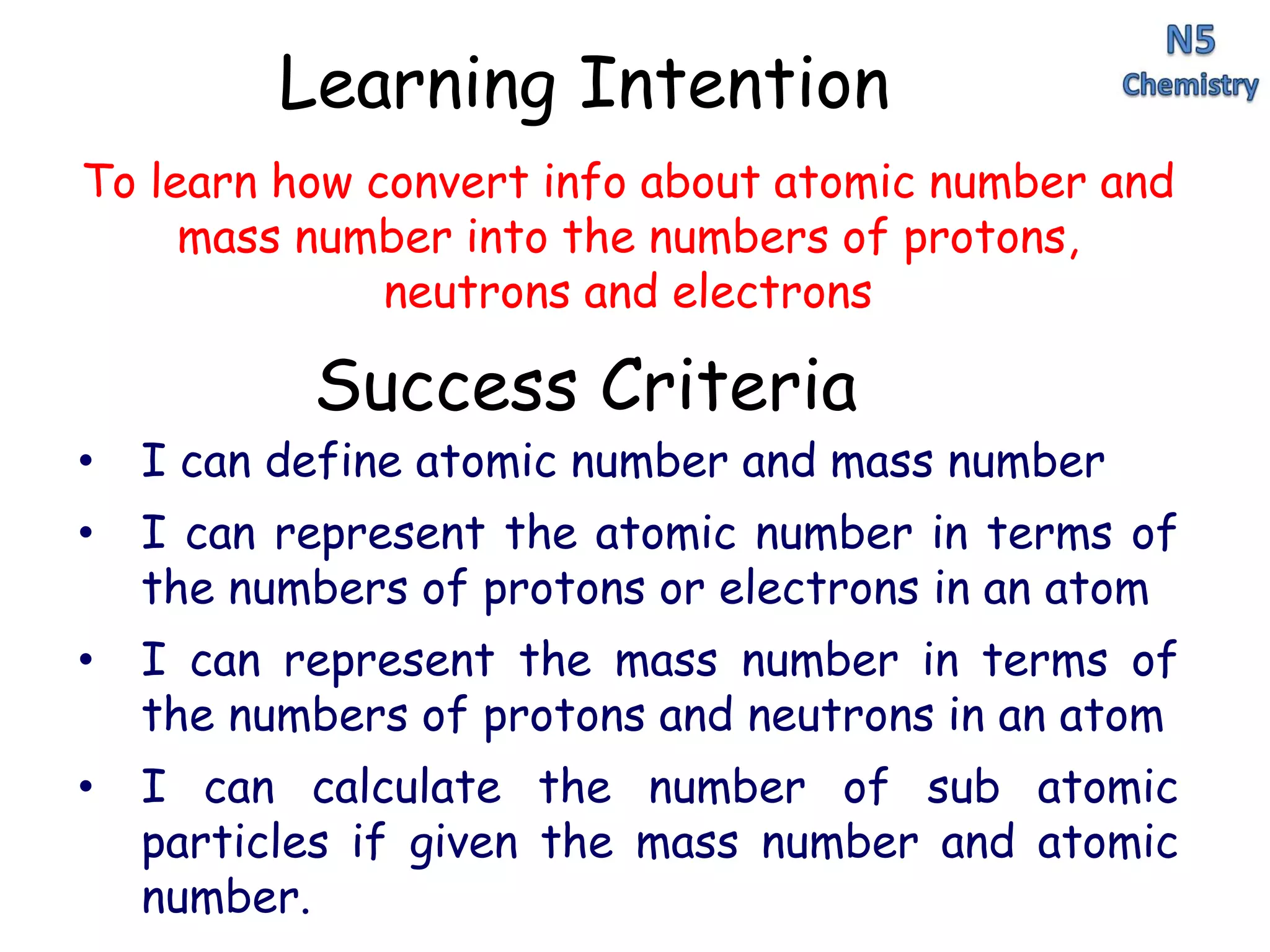 Learning Intention

N5
Chemistry

To learn how convert info about atomic number and mass number into the numbers of protons, neutrons and electrons

Success Criteria

• I can define atomic number and mass number
• I can represent the atomic number in terms of the numbers of protons or electrons in an atom
• I can represent the mass number in terms of the numbers of protons and neutrons in an atom
• I can calculate the number of sub atomic particles if given the mass number and atomic number.